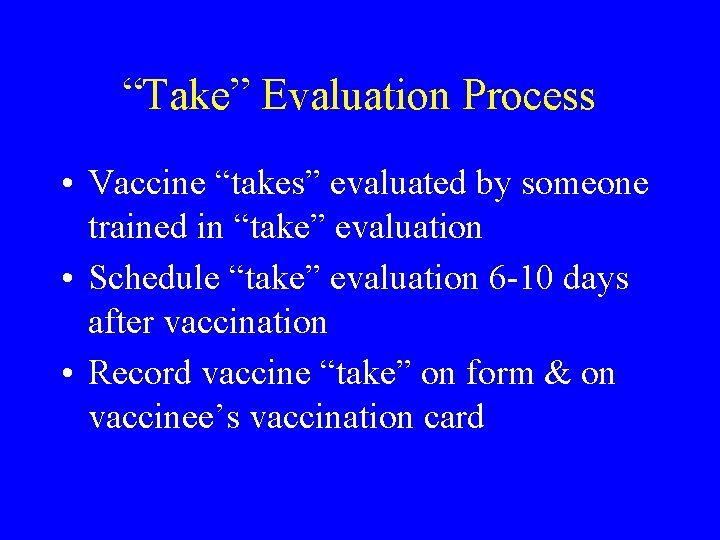 “Take” Evaluation Process

• Vaccine “takes” evaluated by someone trained in “take” evaluation
• Schedule “take” evaluation 6-10 days after vaccination
• Record vaccine “take” on form & on vaccinee’s vaccination card